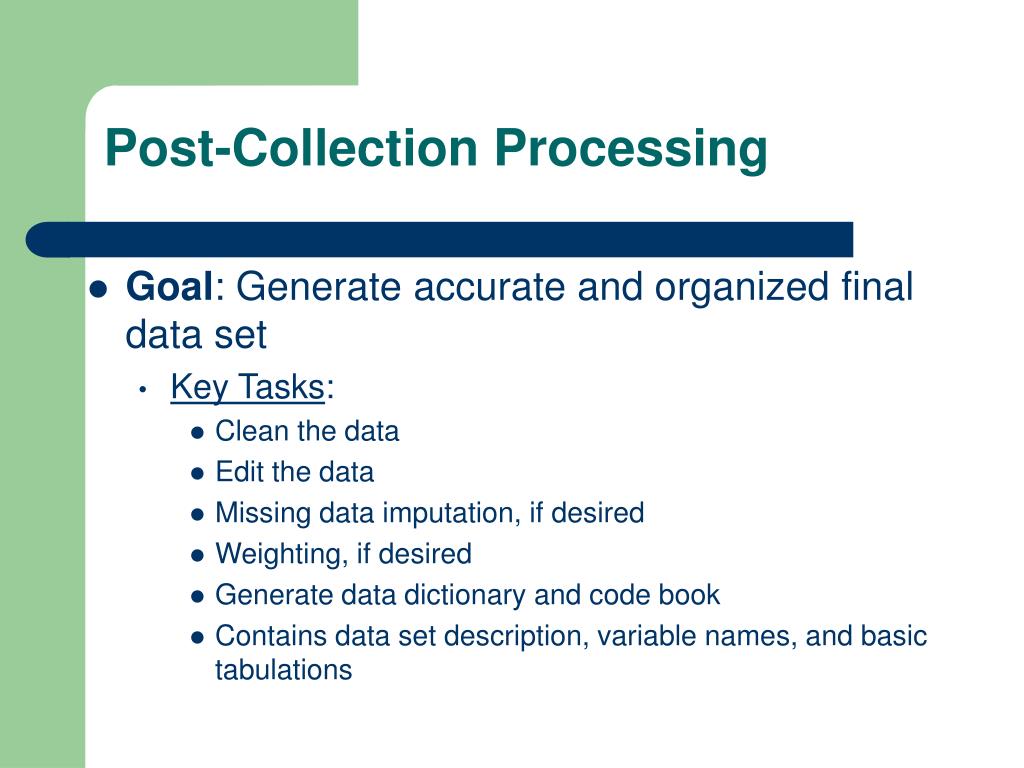 Post-Collection Processing

- Goal: Generate accurate and organized final data set
  - Key Tasks:
    - Clean the data
    - Edit the data
    - Missing data imputation, if desired
    - Weighting, if desired
    - Generate data dictionary and code book
    - Contains data set description, variable names, and basic tabulations